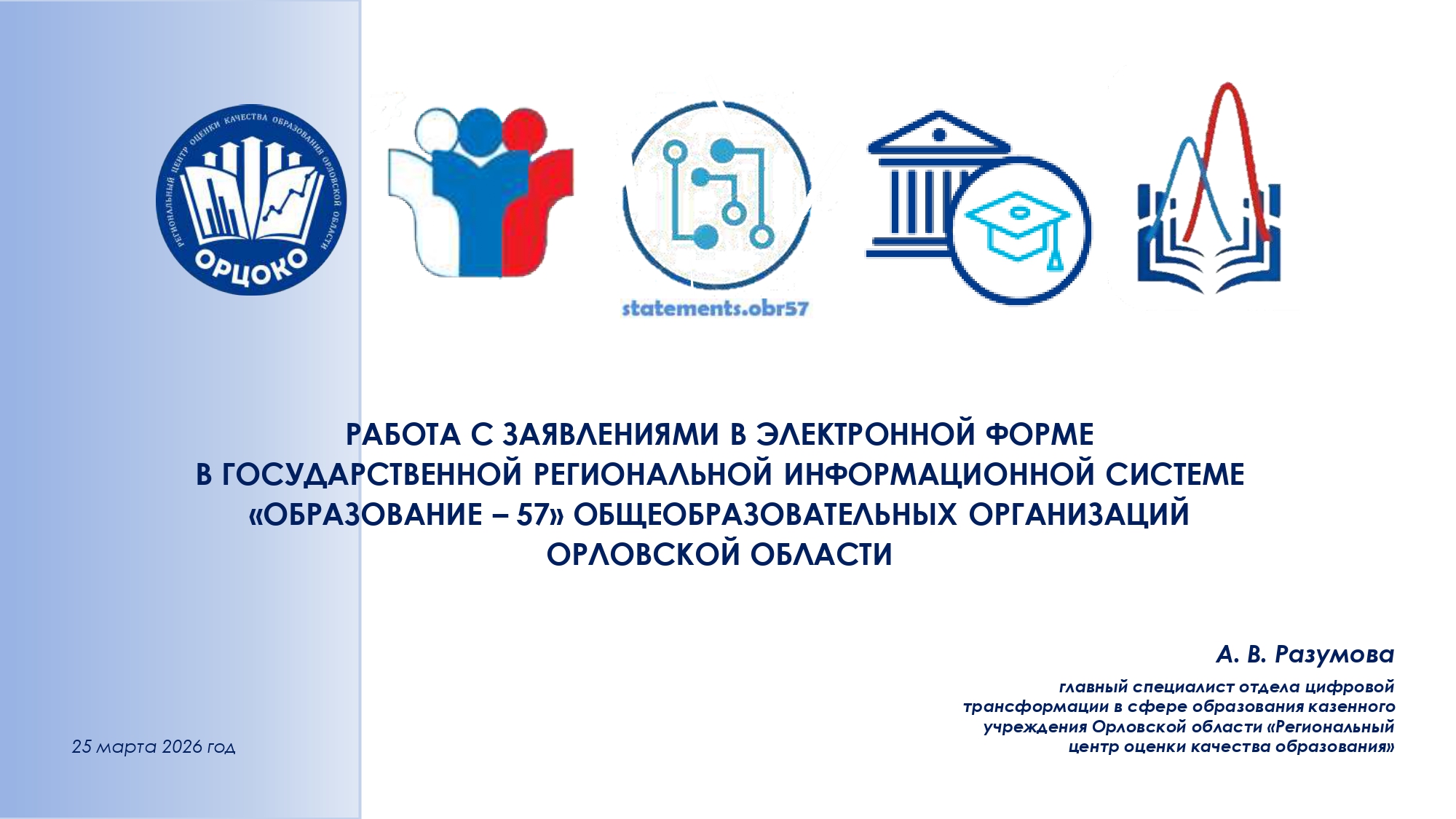 РЕГИОНАЛЬНЫЙ ЦЕНТР ОЦЕНКИ КАЧЕСТВА ОБРАЗОВАНИЯ ОРЛОВСКОЙ ОБЛАСТИ
ОРЦОКО

statements.obr57

РАБОТА С ЗАЯВЛЕНИЯМИ В ЭЛЕКТРОННОЙ ФОРМЕ В ГОСУДАРСТВЕННОЙ РЕГИОНАЛЬНОЙ ИНФОРМАЦИОННОЙ СИСТЕМЕ «ОБРАЗОВАНИЕ – 57» ОБЩЕОБРАЗОВАТЕЛЬНЫХ ОРГАНИЗАЦИЙ ОРЛОВСКОЙ ОБЛАСТИ

А. В. Разумова

главный специалист отдела цифровой трансформации в сфере образования казенного учреждения Орловской области «Региональный центр оценки качества образования»

25 марта 2026 год